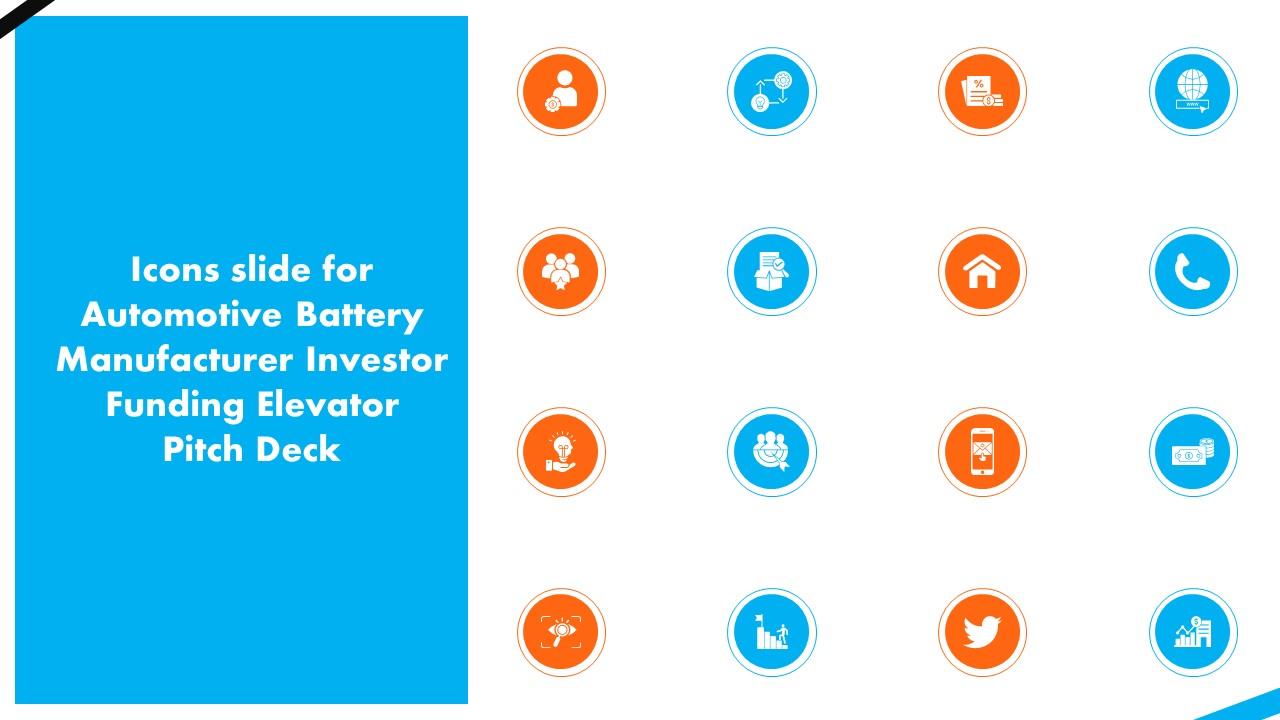 Icons slide for Automotive Battery Manufacturer Investor Funding Elevator Pitch Deck